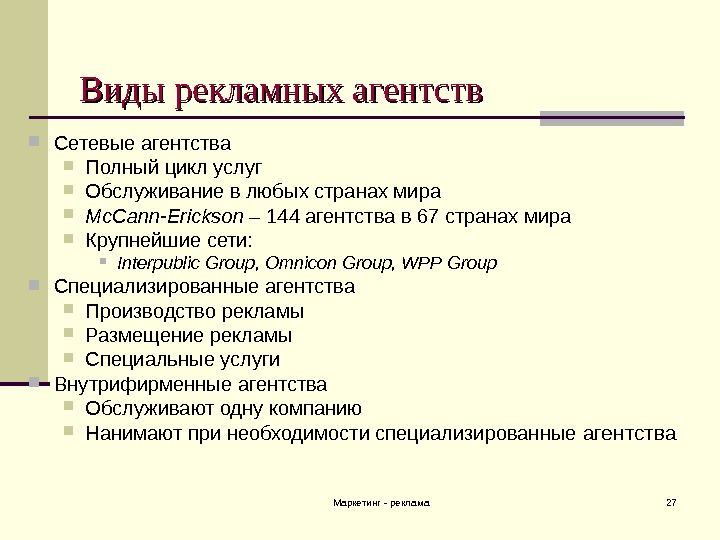 Виды рекламных агентств

Сетевые агентства
Полный цикл услуг
Обслуживание в любых странах мира
McCann-Erickson – 144 агентства в 67 странах мира
Крупнейшие сети:
Interpublic Group, Omnicon Group, WPP Group
Специализированные агентства
Производство рекламы
Размещение рекламы
Специальные услуги
Внутрифирменные агентства
Обслуживают одну компанию
Нанимают при необходимости специализированные агентства

Маркетинг - реклама

27